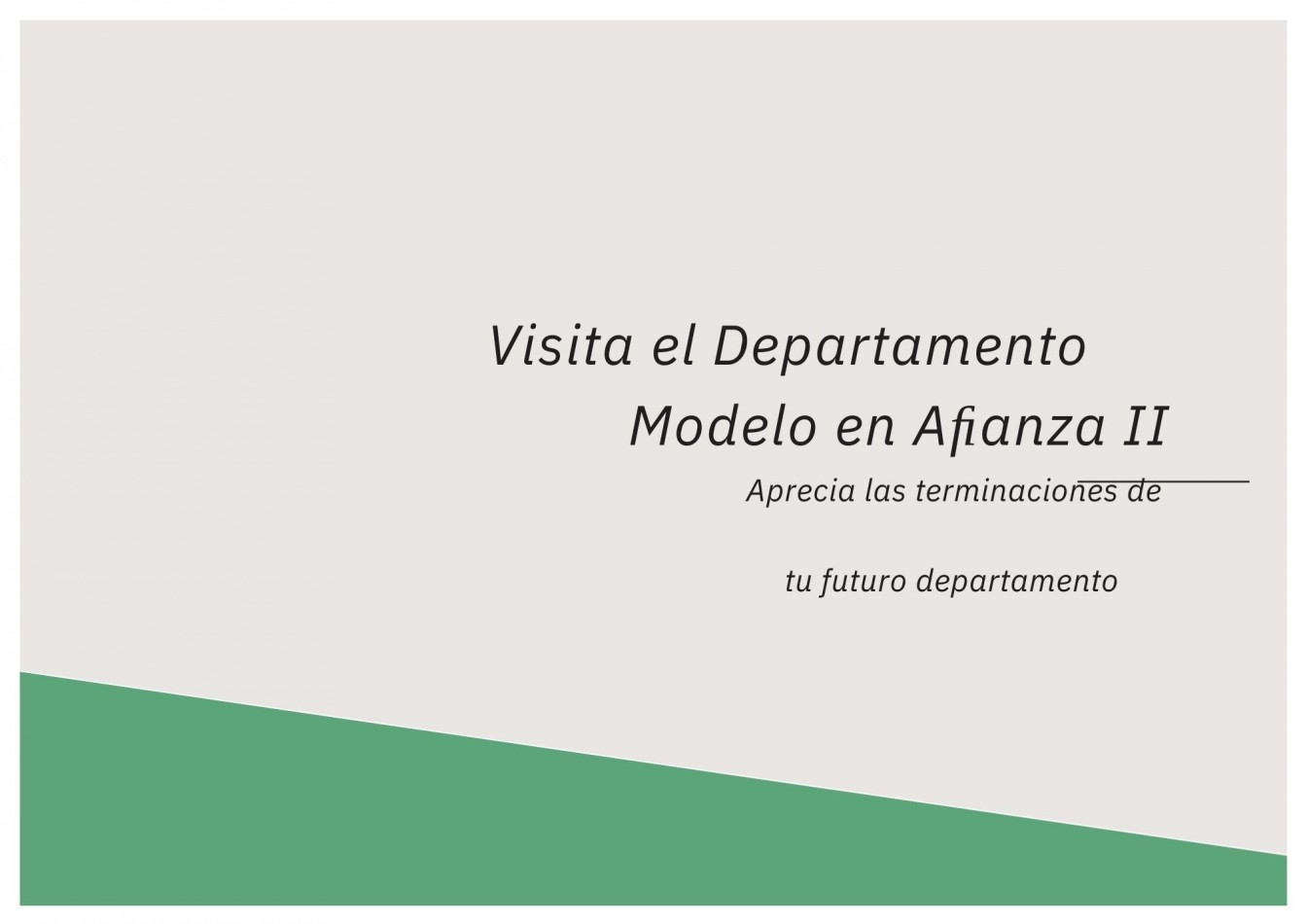 Visita el Departamento Modelo en Afianza II

Aprecia las terminaciones de

tu futuro departamento